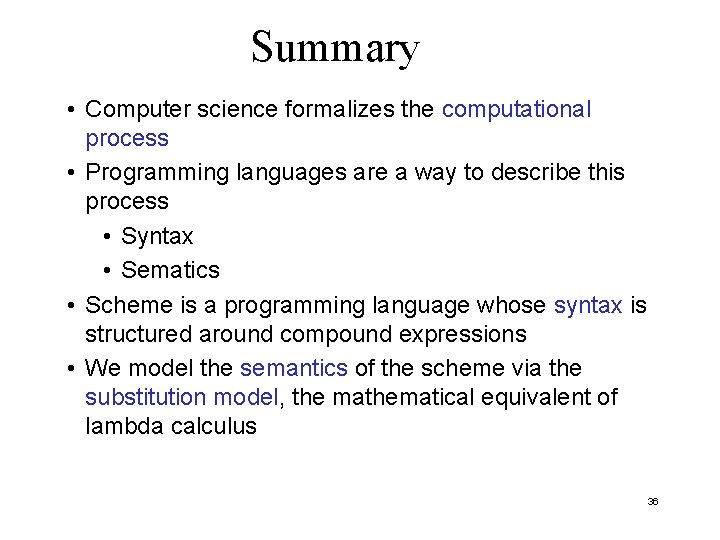 Summary

• Computer science formalizes the computational process

• Programming languages are a way to describe this process

  • Syntax

  • Sematics

• Scheme is a programming language whose syntax is structured around compound expressions

• We model the semantics of the scheme via the substitution model, the mathematical equivalent of lambda calculus

36